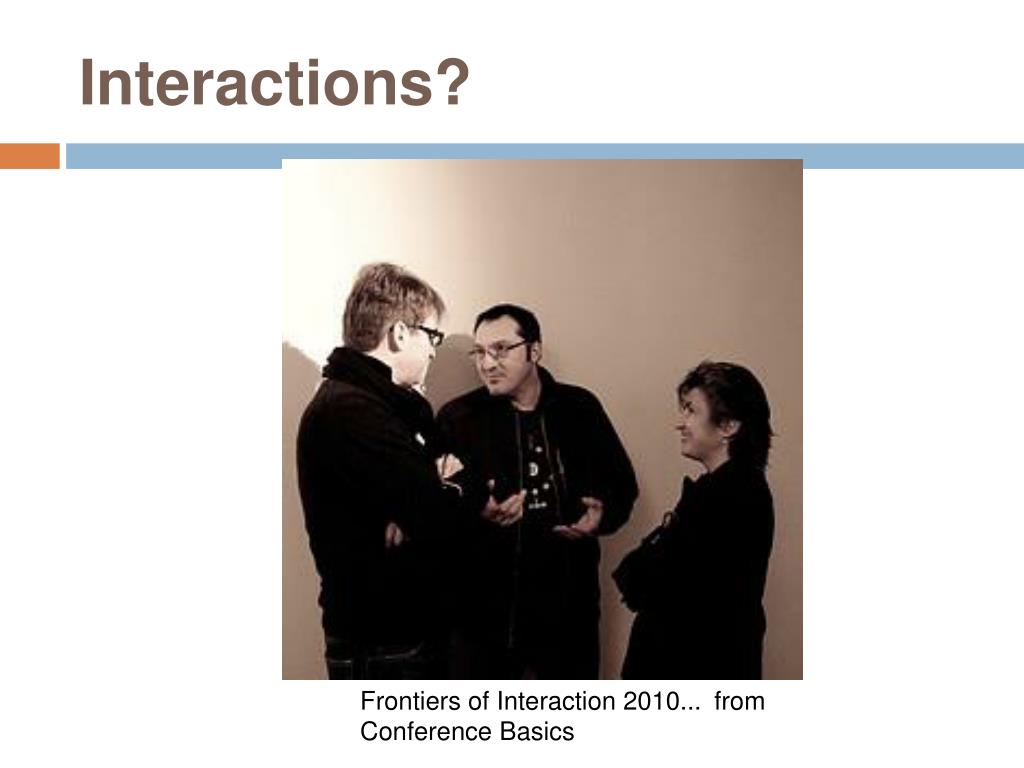 Interactions?

Frontiers of Interaction 2010... from Conference Basics